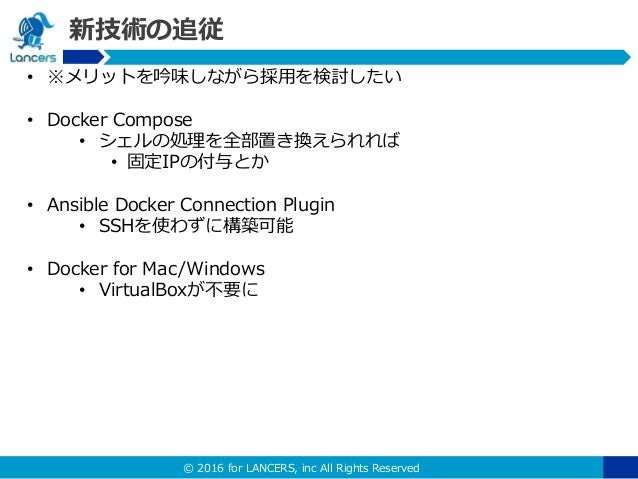 Lancers

新技術の追従

• ※メリットを吟味しながら採用を検討したい

• Docker Compose
  • シェルの処理を全部置き換えられれば
    • 固定IPの付与とか

• Ansible Docker Connection Plugin
  • SSHを使わずに構築可能

• Docker for Mac/Windows
  • VirtualBoxが不要に

© 2016 for LANCERS, inc All Rights Reserved